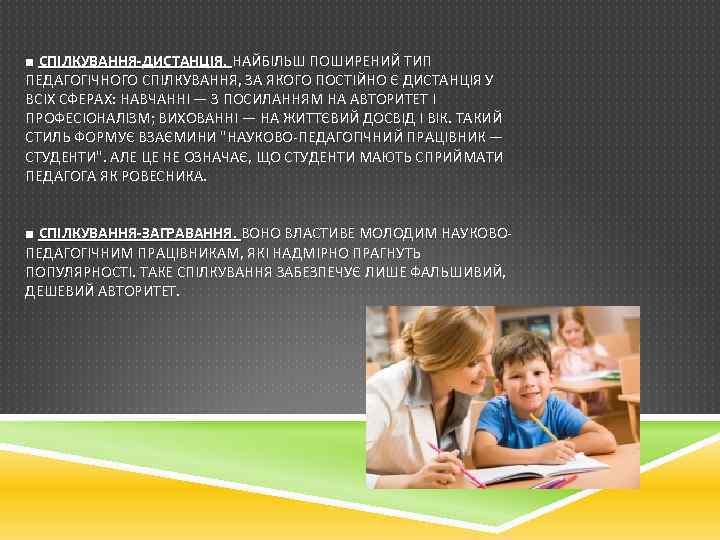 ■ СПІЛКУВАННЯ-ДИСТАНЦІЯ. НАЙБІЛЬШ ПОШИРЕНИЙ ТИП ПЕДАГОГІЧНОГО СПІЛКУВАННЯ, ЗА ЯКОГО ПОСТІЙНО Є ДИСТАНЦІЯ У ВСІХ СФЕРАХ: НАВЧАННІ — З ПОСИЛАННЯМ НА АВТОРИТЕТ І ПРОФЕСІОНАЛІЗМ; ВИХОВАННІ — НА ЖИТТЄВИЙ ДОСВІД І ВІК. ТАКИЙ СТИЛЬ ФОРМУЄ ВЗАЄМИНИ "НАУКОВО-ПЕДАГОГІЧНИЙ ПРАЦІВНИК — СТУДЕНТИ". АЛЕ ЦЕ НЕ ОЗНАЧАЄ, ЩО СТУДЕНТИ МАЮТЬ СПРИЙМАТИ ПЕДАГОГА ЯК РОВЕСНИКА.

■ СПІЛКУВАННЯ-ЗАГРАВАННЯ. ВОНО ВЛАСТИВЕ МОЛОДИМ НАУКОВО-ПЕДАГОГІЧНИМ ПРАЦІВНИКАМ, ЯКІ НАДМІРНО ПРАГНУТЬ ПОПУЛЯРНОСТІ. ТАКЕ СПІЛКУВАННЯ ЗАБЕЗПЕЧУЄ ЛИШЕ ФАЛЬШИВИЙ, ДЕШЕВИЙ АВТОРИТЕТ.